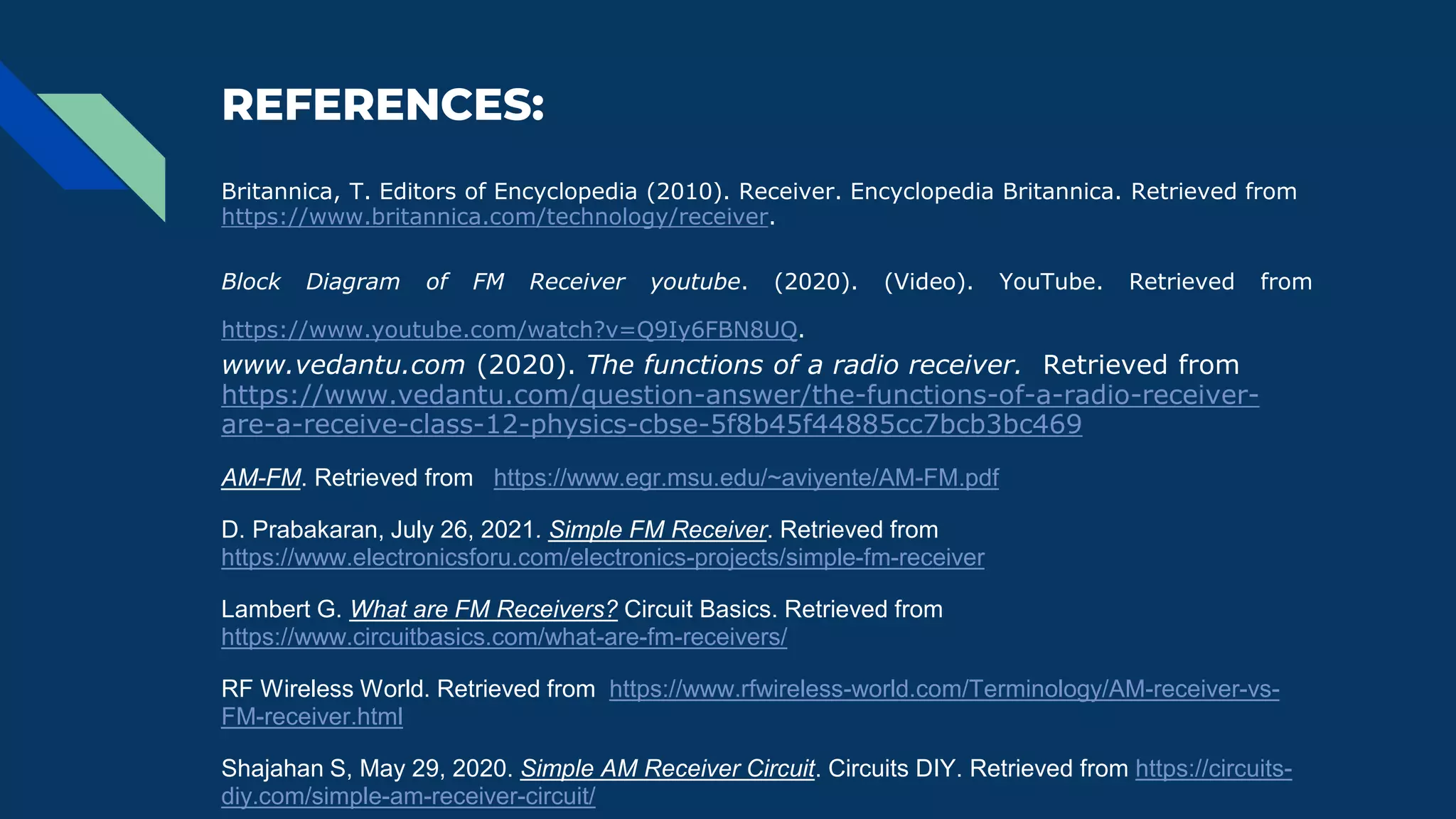 REFERENCES:

Britannica, T. Editors of Encyclopedia (2010). Receiver. Encyclopedia Britannica. Retrieved from https://www.britannica.com/technology/receiver.

Block Diagram of FM Receiver youtube. (2020). (Video). YouTube. Retrieved from https://www.youtube.com/watch?v=Q9Iy6FBN8UQ.

www.vedantu.com (2020). The functions of a radio receiver. Retrieved from https://www.vedantu.com/question-answer/the-functions-of-a-radio-receiver-are-a-receive-class-12-physics-cbse-5f8b45f44885cc7bcb3bc469

AM-FM. Retrieved from https://www.egr.msu.edu/~aviyente/AM-FM.pdf

D. Prabakaran, July 26, 2021. Simple FM Receiver. Retrieved from https://www.electronicsforu.com/electronics-projects/simple-fm-receiver

Lambert G. What are FM Receivers? Circuit Basics. Retrieved from https://www.circuitbasics.com/what-are-fm-receivers/

RF Wireless World. Retrieved from https://www.rfwireless-world.com/Terminology/AM-receiver-vs-FM-receiver.html

Shajahan S, May 29, 2020. Simple AM Receiver Circuit. Circuits DIY. Retrieved from https://circuits-diy.com/simple-am-receiver-circuit/